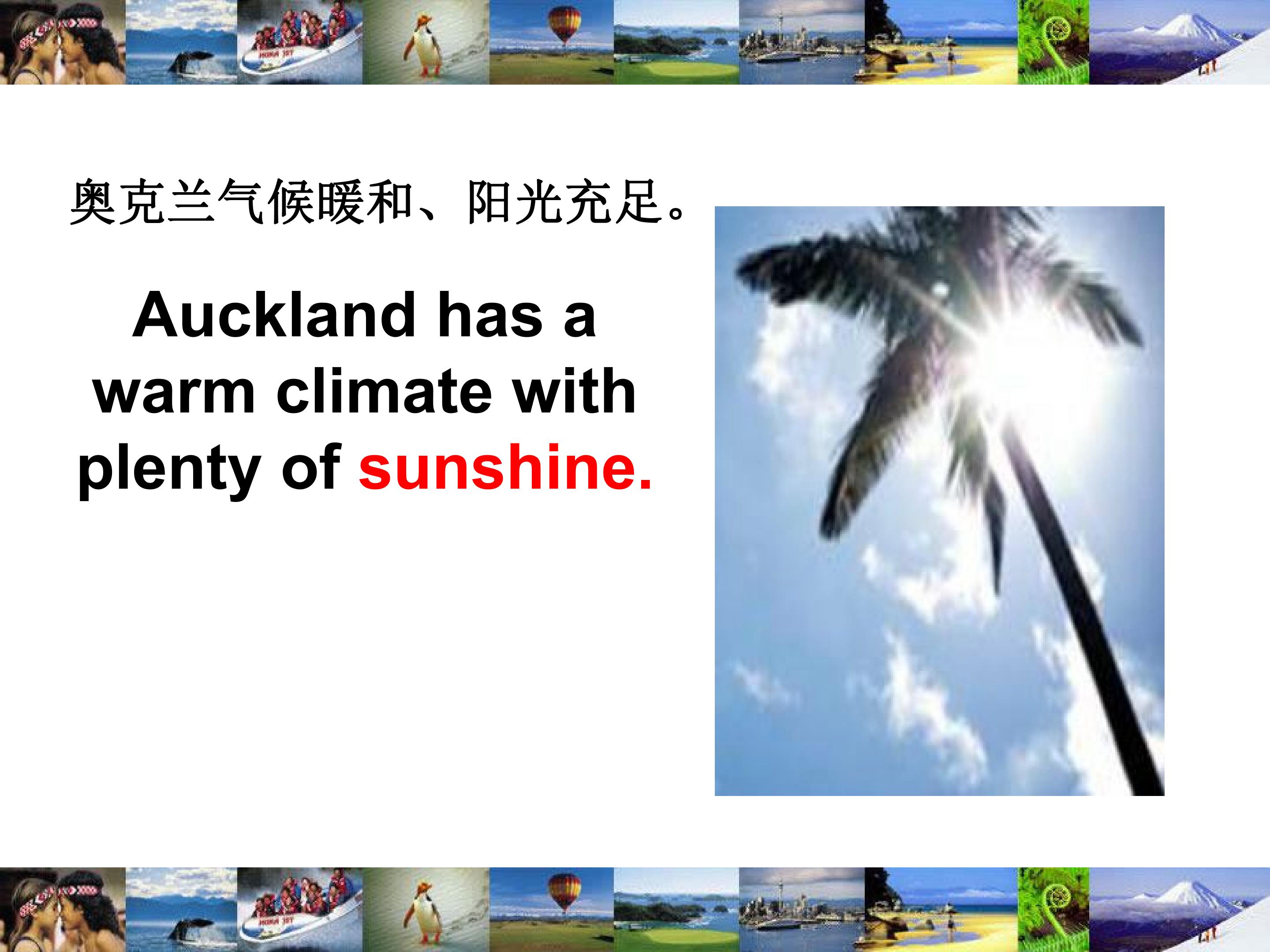 奥克兰气候暖和、阳光充足。

Auckland has a warm climate with plenty of sunshine.